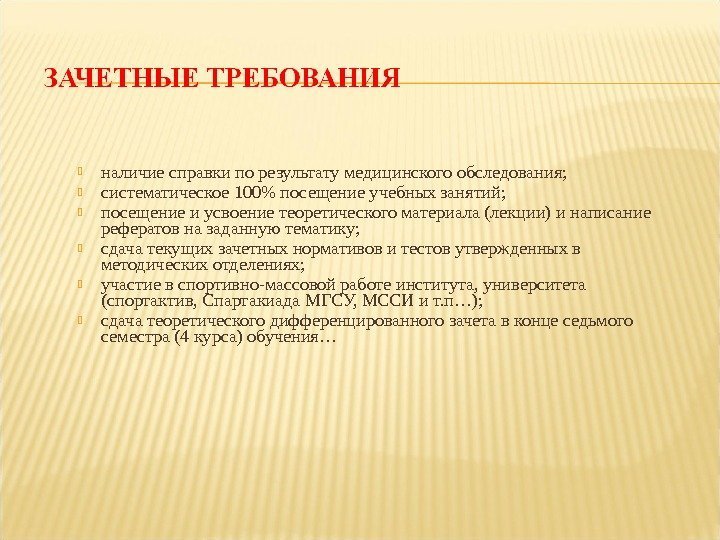 ЗАЧЕТНЫЕ ТРЕБОВАНИЯ

наличие справки по результату медицинского обследования;
систематическое 100% посещение учебных занятий;
посещение и усвоение теоретического материала (лекции) и написание рефератов на заданную тематику;
сдача текущих зачетных нормативов и тестов утвержденных в методических отделениях;
участие в спортивно-массовой работе института, университета (спортактив, Спартакиада МГСУ, МССИ и т.п…);
сдача теоретического дифференцированного зачета в конце седьмого семестра (4 курса) обучения…